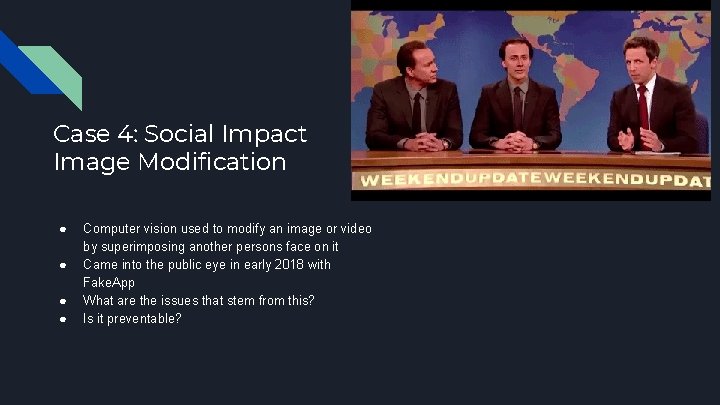 Case 4: Social Impact
Image Modification

WEEKENDUPDATEWEEKENDUPDAT

● Computer vision used to modify an image or video by superimposing another persons face on it
● Came into the public eye in early 2018 with FakeApp
● What are the issues that stem from this?
● Is it preventable?